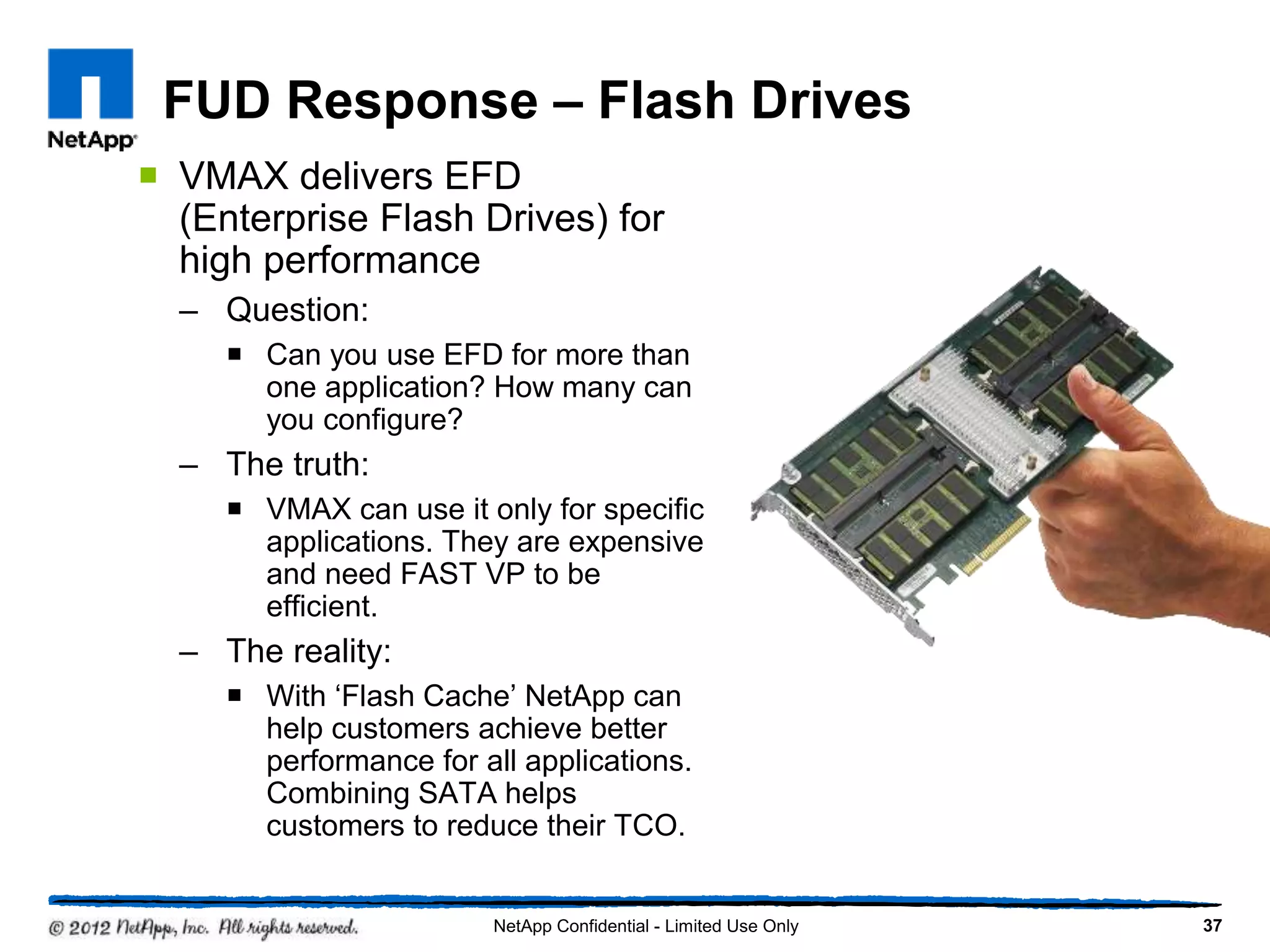 NetApp

FUD Response – Flash Drives

VMAX delivers EFD (Enterprise Flash Drives) for high performance

– Question:

Can you use EFD for more than one application? How many can you configure?

– The truth:

VMAX can use it only for specific applications. They are expensive and need FAST VP to be efficient.

– The reality:

With ‘Flash Cache’ NetApp can help customers achieve better performance for all applications. Combining SATA helps customers to reduce their TCO.

© 2012 NetApp, Inc. All rights reserved.

NetApp Confidential - Limited Use Only

37